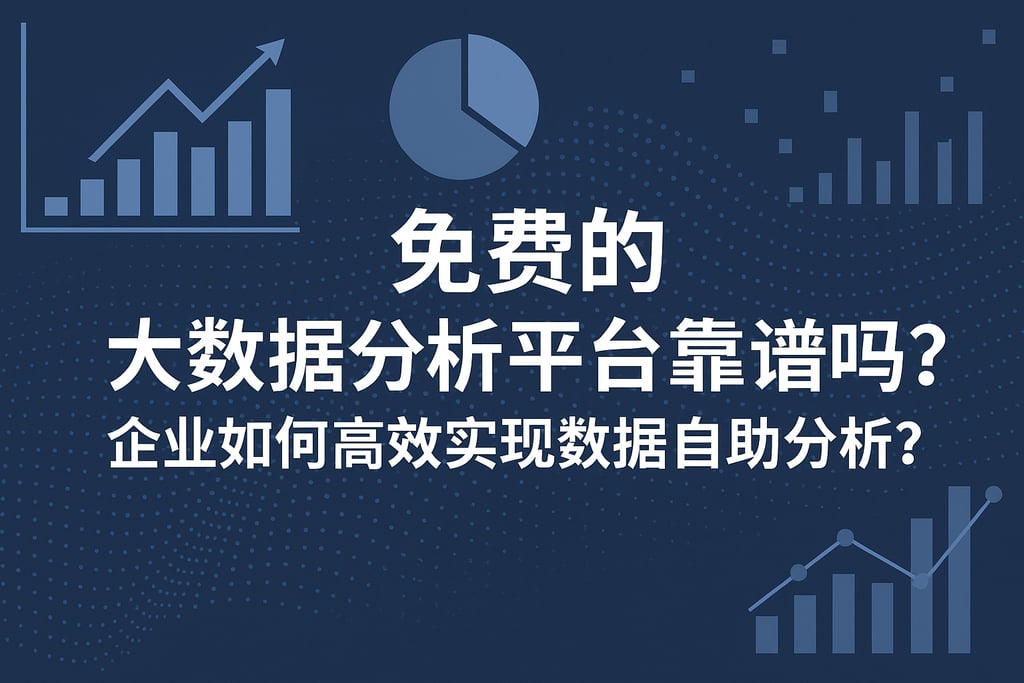 免费的
大数据分析平台靠谱吗?
企业如何高效实现数据自助分析?